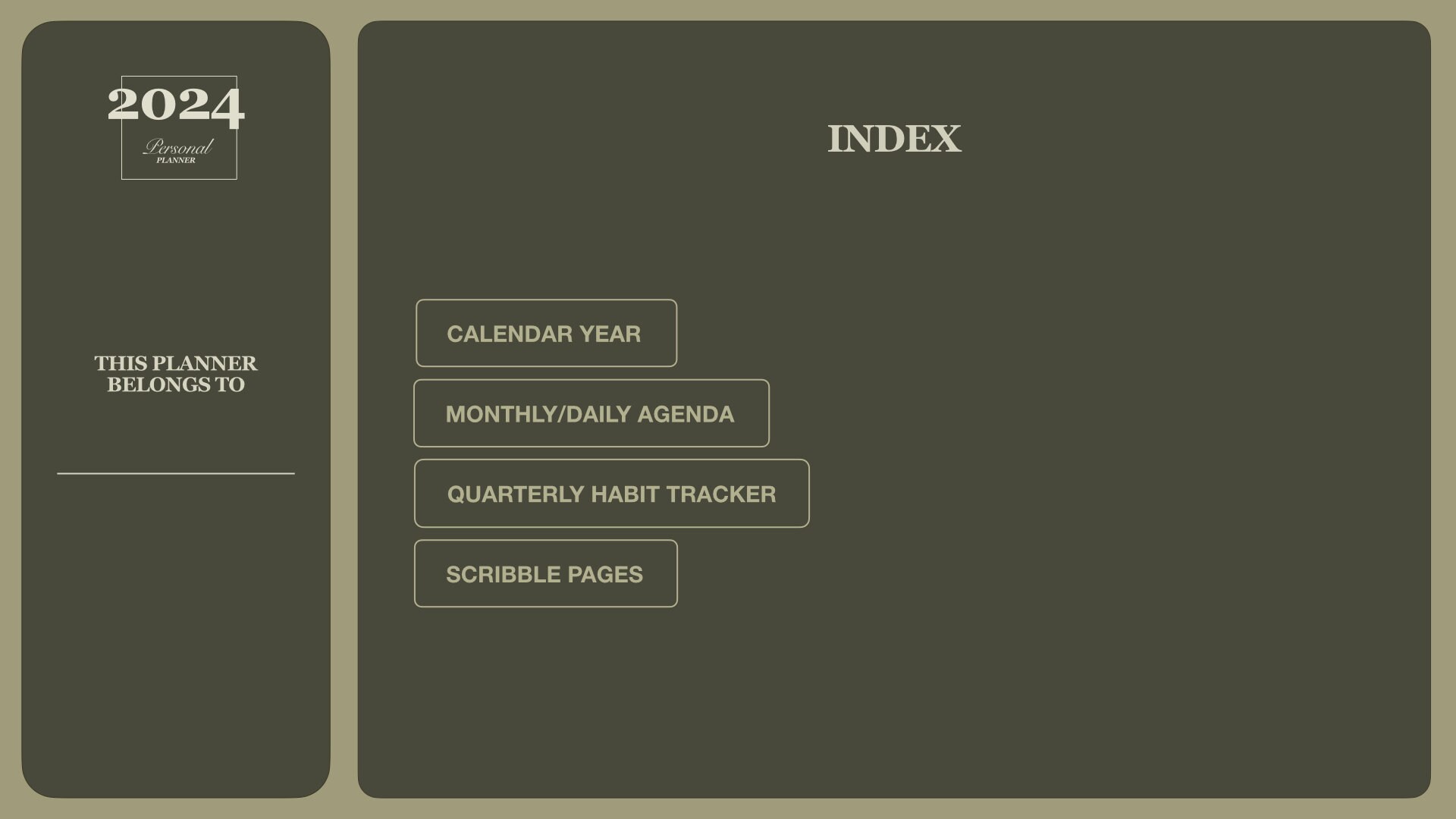 2024
Personal
PLANNER

THIS PLANNER BELONGS TO

INDEX

CALENDAR YEAR

MONTHLY/DAILY AGENDA

QUARTERLY HABIT TRACKER

SCRIBBLE PAGES